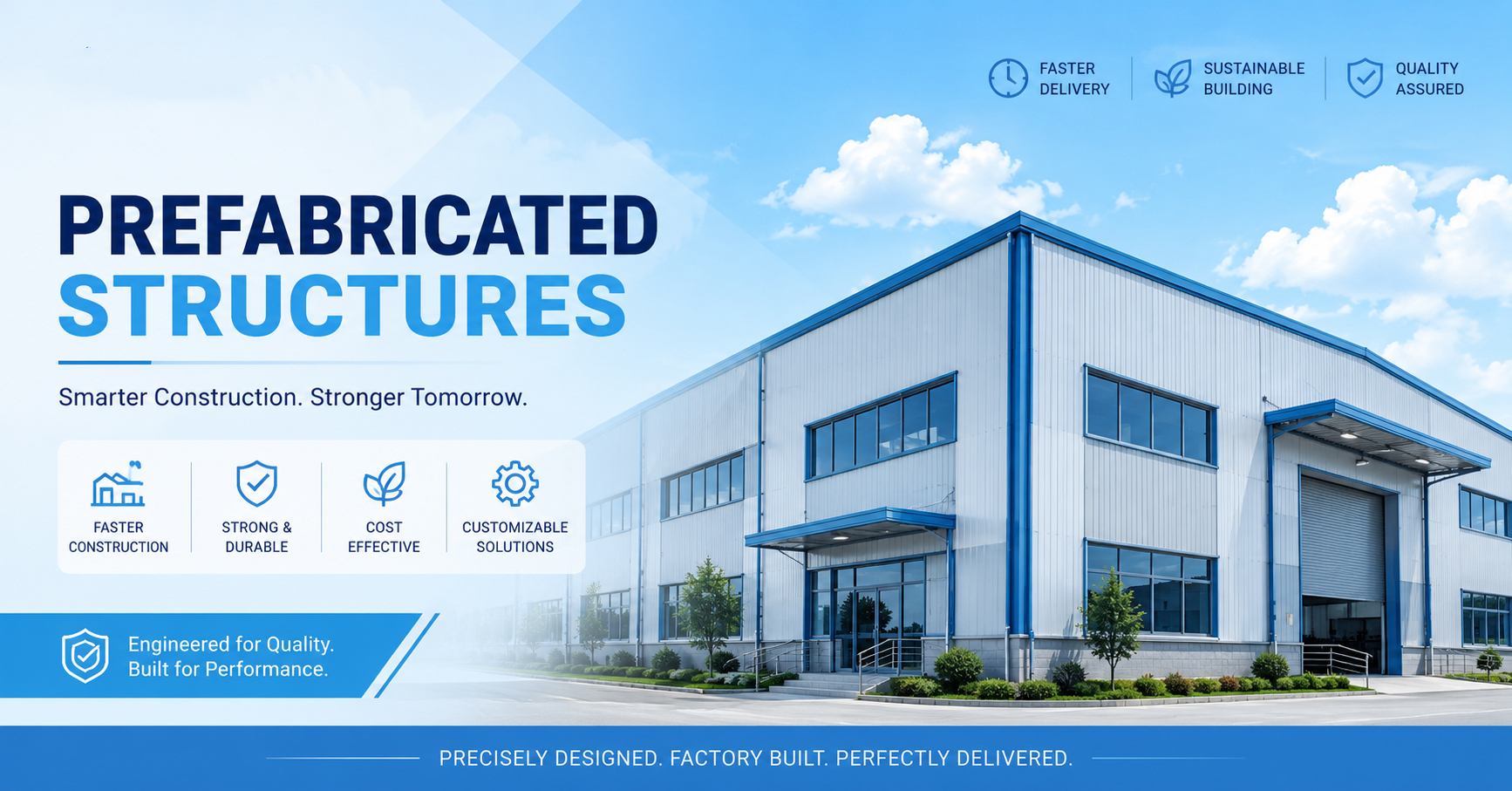 FASTER DELIVERY
SUSTAINABLE BUILDING
QUALITY ASSURED

PREFABRICATED STRUCTURES

Smarter Construction. Stronger Tomorrow.

FASTER CONSTRUCTION
STRONG & DURABLE
COST EFFECTIVE
CUSTOMIZABLE SOLUTIONS

Engineered for Quality.
Built for Performance.

PRECISELY DESIGNED. FACTORY BUILT. PERFECTLY DELIVERED.